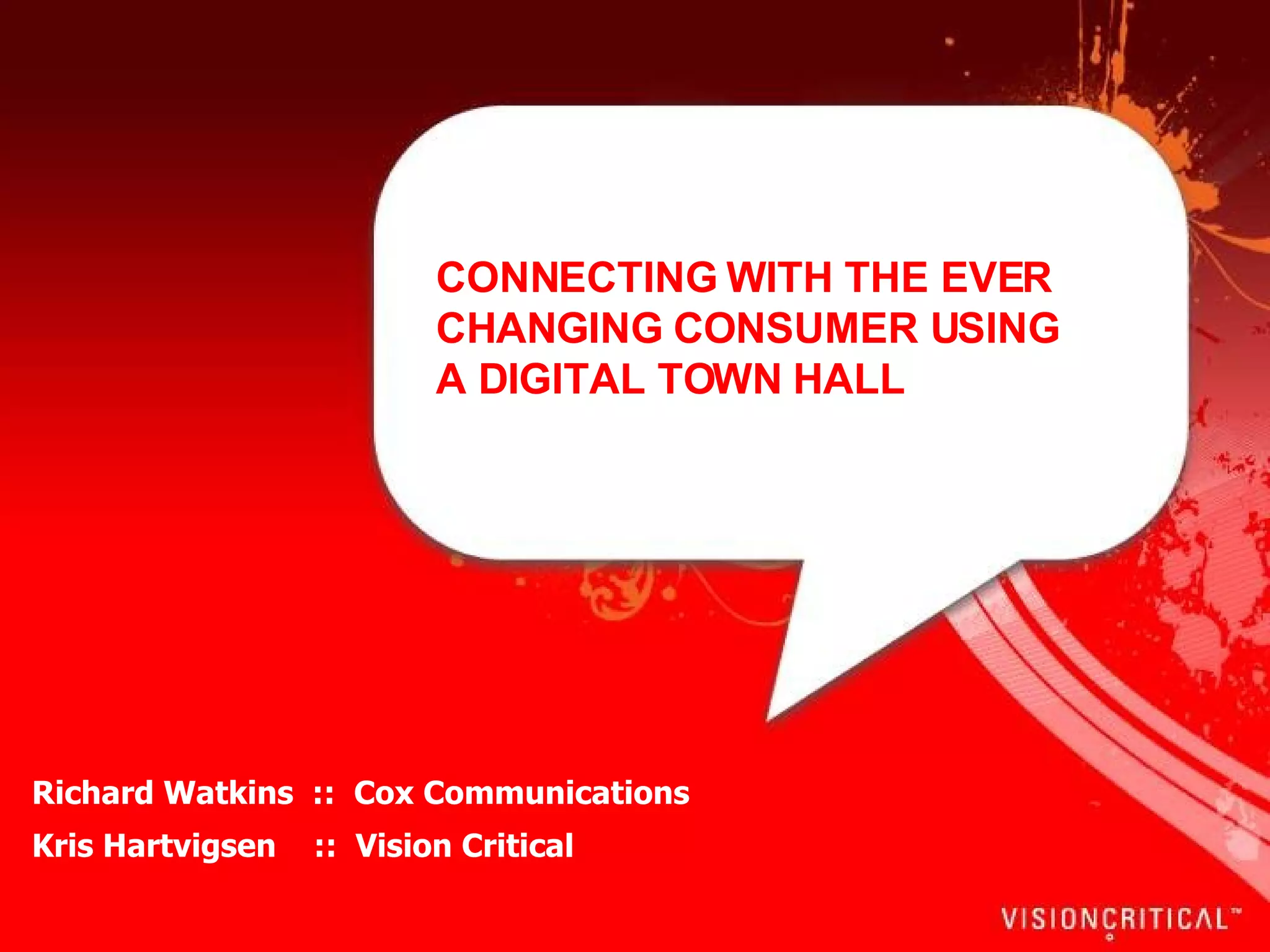 CONNECTING WITH THE EVER CHANGING CONSUMER USING A DIGITAL TOWN HALL

Richard Watkins :: Cox Communications
Kris Hartvigsen :: Vision Critical

VISIONCRITICAL™